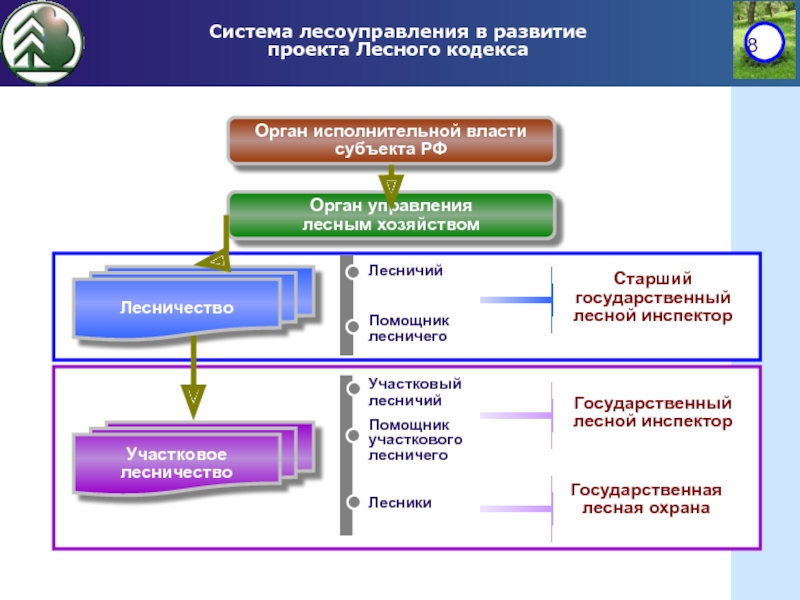 Система лесоуправления в развитие проекта Лесного кодекса

8

Орган исполнительной власти субъекта РФ

Орган управления лесным хозяйством

Лесничество

Лесничий

Помощник лесничего

Старший государственный лесной инспектор

Участковое лесничество

Участковый лесничий

Помощник участкового лесничего

Лесники

Государственный лесной инспектор

Государственная лесная охрана